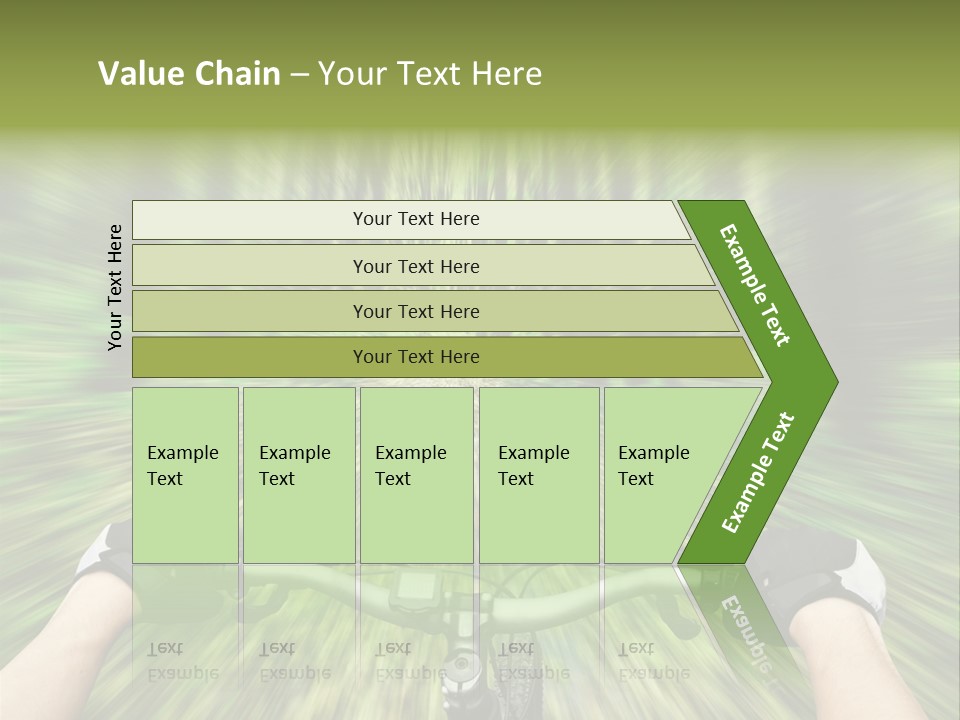 Value Chain – Your Text Here

Your Text Here

Your Text Here

Your Text Here

Your Text Here

Your Text Here

Example Text

Example Text

Example Text

Example Text

Example Text

Example Text

Example Text